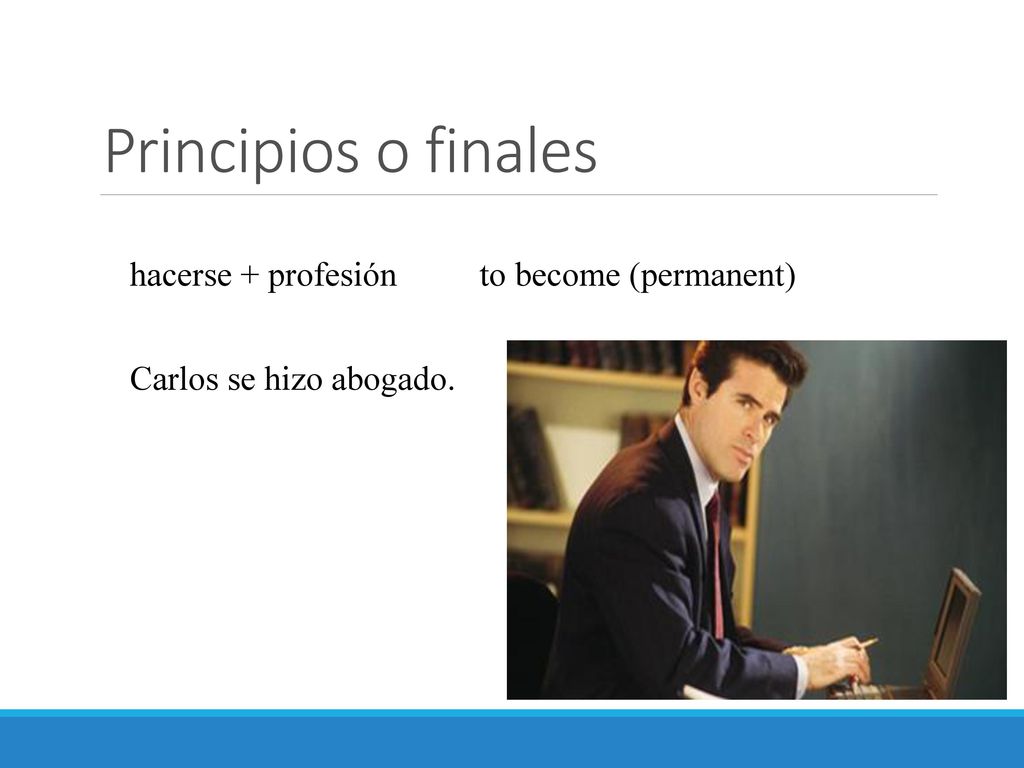 Principios o finales

hacerse + profesión to become (permanent)

Carlos se hizo abogado.